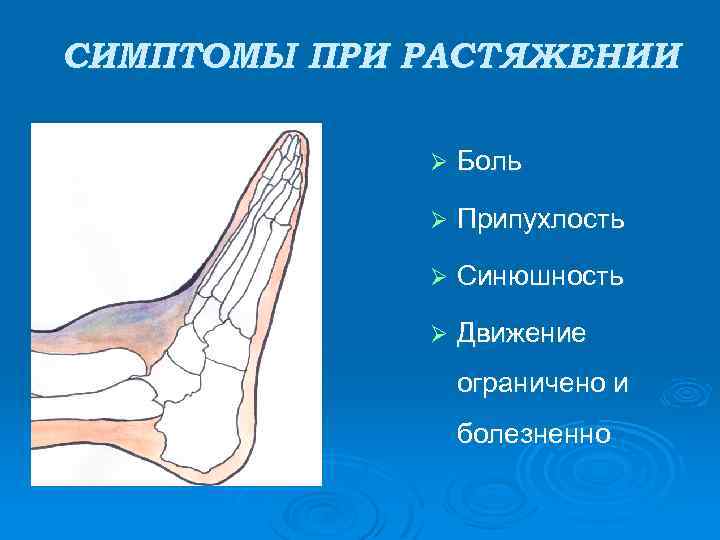 СИМПТОМЫ ПРИ РАСТЯЖЕНИИ

➢ Боль

➢ Припухлость

➢ Синюшность

➢ Движение ограничено и болезненно